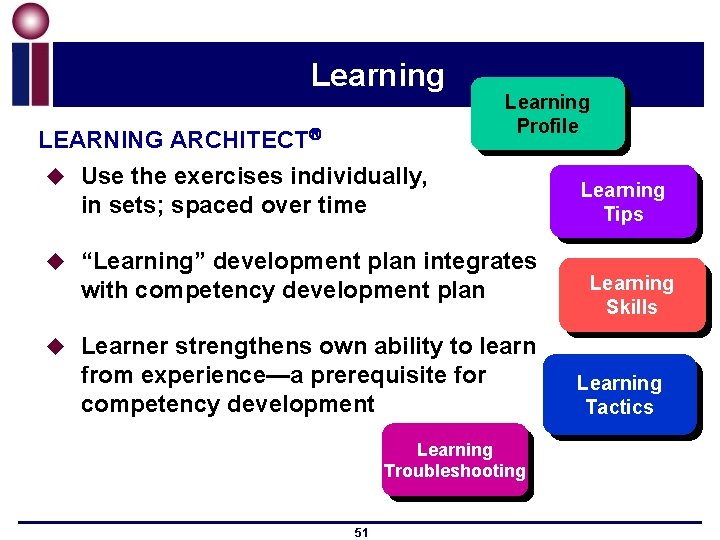 Learning

LEARNING ARCHITECT®

◆ Use the exercises individually, in sets; spaced over time

◆ "Learning" development plan integrates with competency development plan

◆ Learner strengthens own ability to learn from experience—a prerequisite for competency development

Learning Profile

Learning Tips

Learning Skills

Learning Tactics

Learning Troubleshooting

51